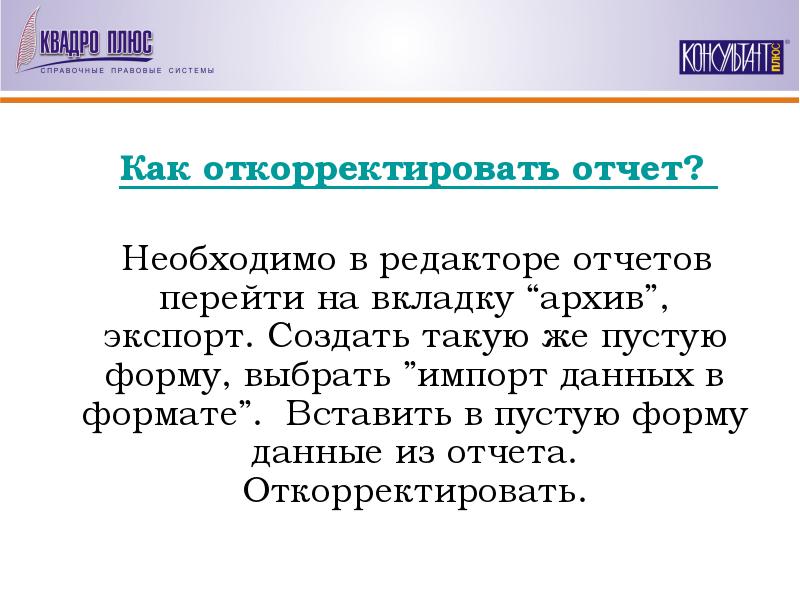 КВАДРО ПЛЮС
СПРАВОЧНЫЕ ПРАВОВЫЕ СИСТЕМЫ

КОНСУЛЬТАНТ ПЛЮС

Как откорректировать отчет?

Необходимо в редакторе отчетов перейти на вкладку “архив”, экспорт. Создать такую же пустую форму, выбрать ”импорт данных в формате”. Вставить в пустую форму данные из отчета. Откорректировать.